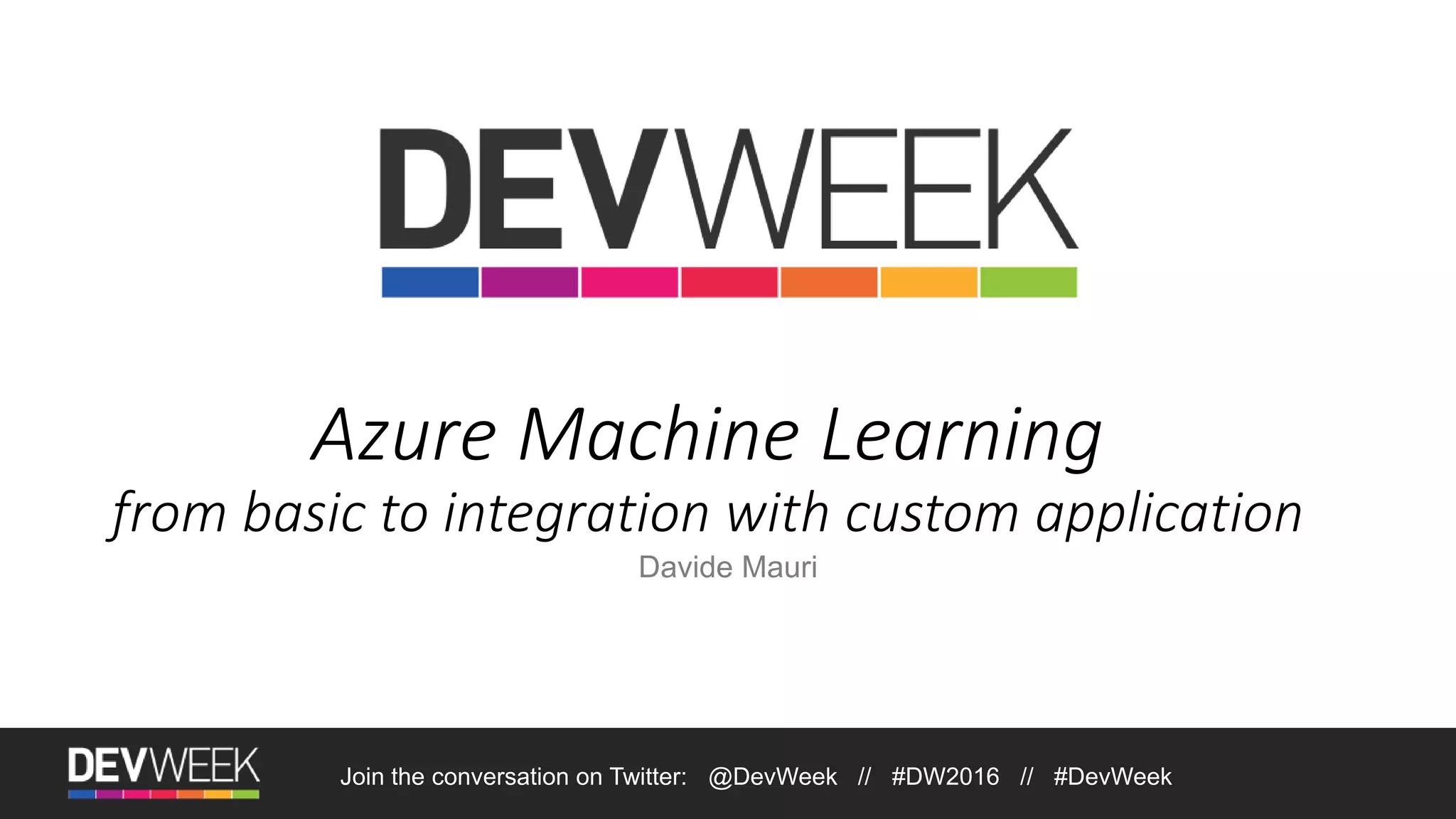 DEVWEEK

Azure Machine Learning
from basic to integration with custom application
Davide Mauri

DEVWEEK
Join the conversation on Twitter: @DevWeek // #DW2016 // #DevWeek